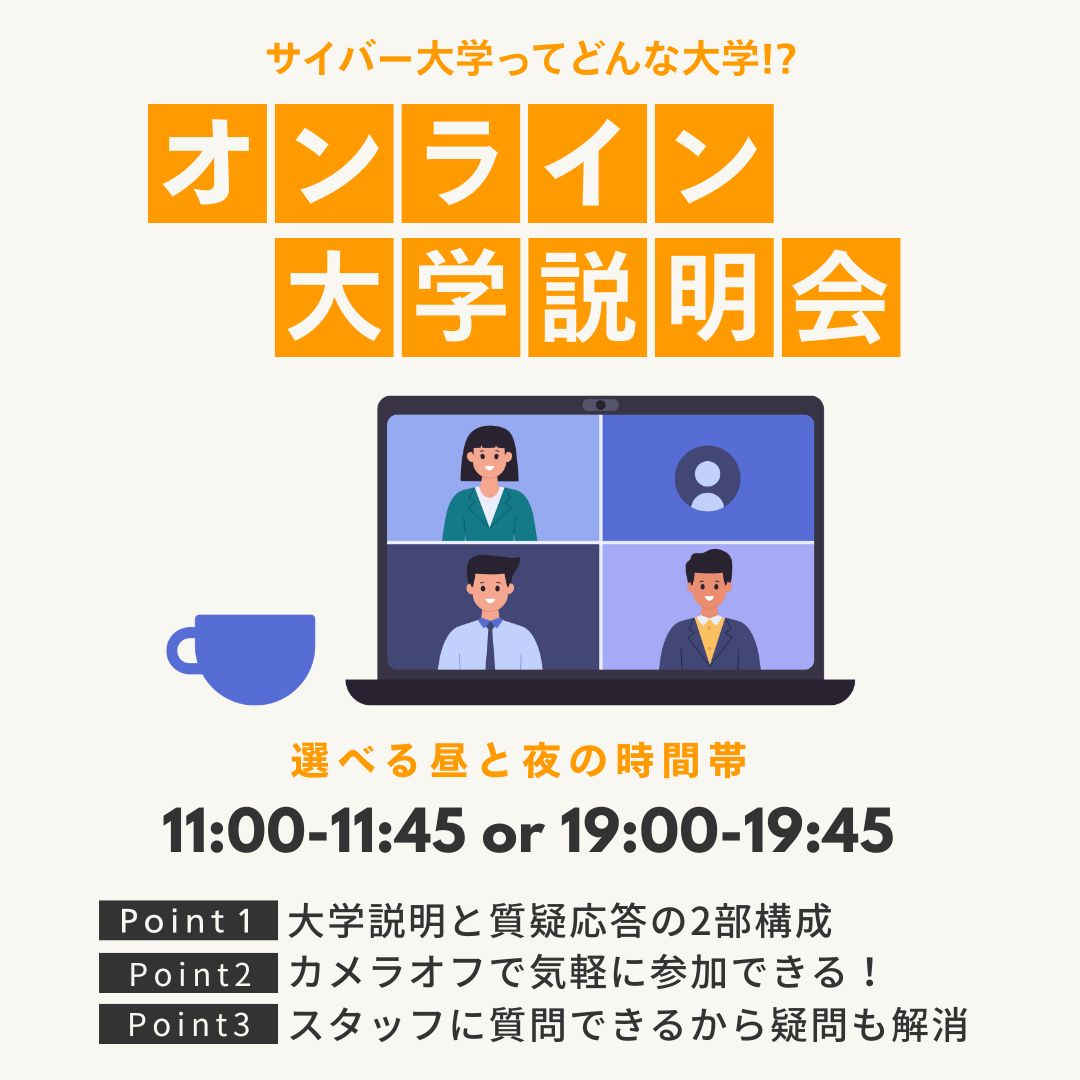 サイバー大学ってどんな大学!?

オンライン
大学説明会

選べる昼と夜の時間帯
11:00-11:45 or 19:00-19:45

Point 1 大学説明と質疑応答の2部構成
Point2 カメラオフで気軽に参加できる！
Point3 スタッフに質問できるから疑問も解消